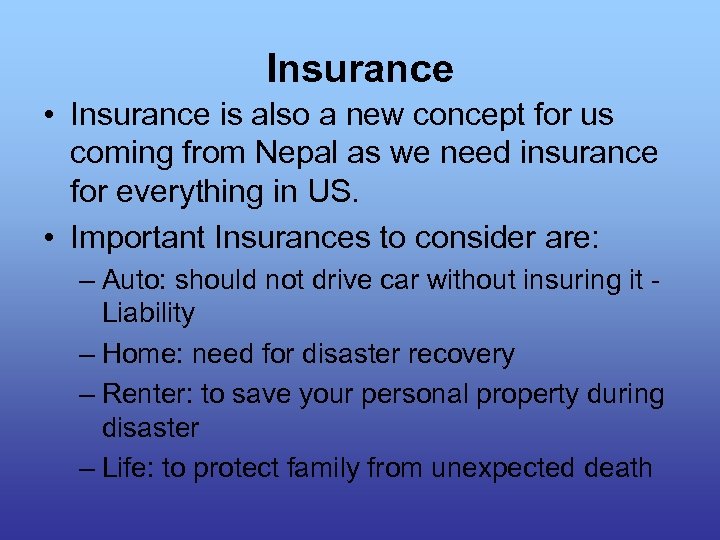 Insurance

• Insurance is also a new concept for us coming from Nepal as we need insurance for everything in US.
• Important Insurances to consider are:
– Auto: should not drive car without insuring it - Liability
– Home: need for disaster recovery
– Renter: to save your personal property during disaster
– Life: to protect family from unexpected death